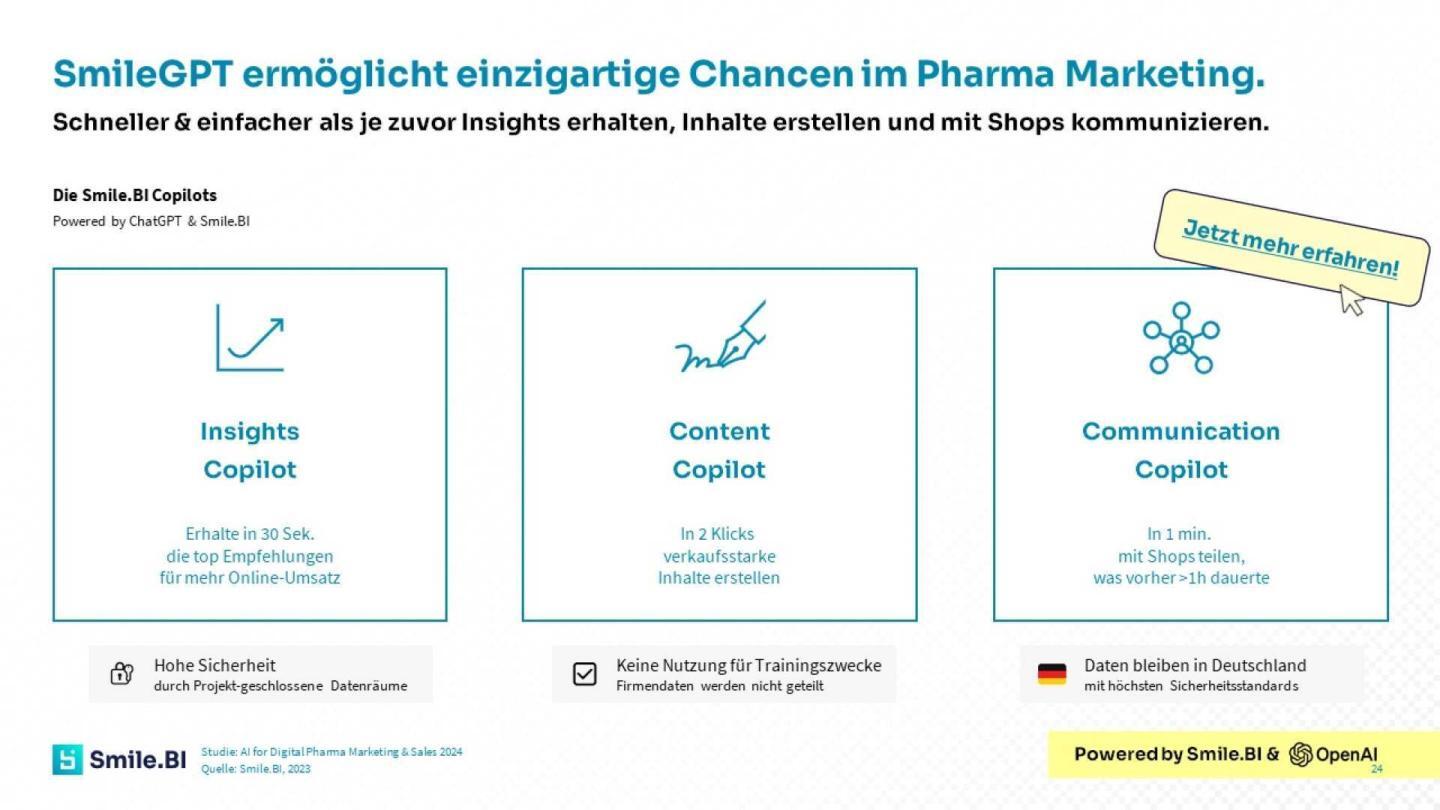 SmileGPT ermöglicht einzigartige Chancen im Pharma Marketing.
Schneller & einfacher als je zuvor Insights erhalten, Inhalte erstellen und mit Shops kommunizieren.

Die Smile.BI Copilots
Powered by ChatGPT & Smile.BI

Jetzt mehr erfahren!

Insights Copilot

Erhalte in 30 Sek. die top Empfehlungen für mehr Online-Umsatz

Content Copilot

In 2 Klicks verkaufsstarke Inhalte erstellen

Communication Copilot

In 1 min. mit Shops teilen, was vorher >1h dauerte

Hohe Sicherheit
durch Projekt-geschlossene Datenräume

Keine Nutzung für Trainingszwecke
Firmendaten werden nicht geteilt

Daten bleiben in Deutschland
mit höchsten Sicherheitsstandards

Smile.BI
Studie: AI for Digital Pharma Marketing & Sales 2024
Quelle: Smile.BI, 2023

Powered by Smile.BI & OpenAI
24